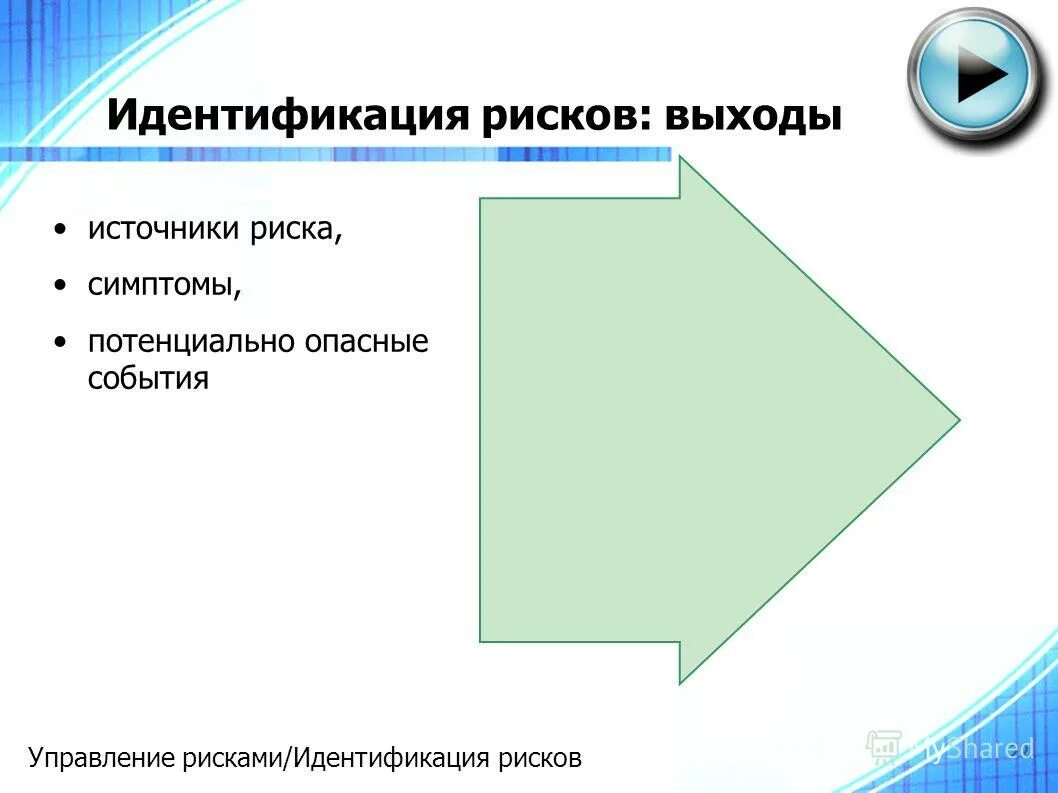 Идентификация рисков: выходы

• источники риска,
• симптомы,
• потенциально опасные события

Управление рисками/Идентификация рисков

MyShared